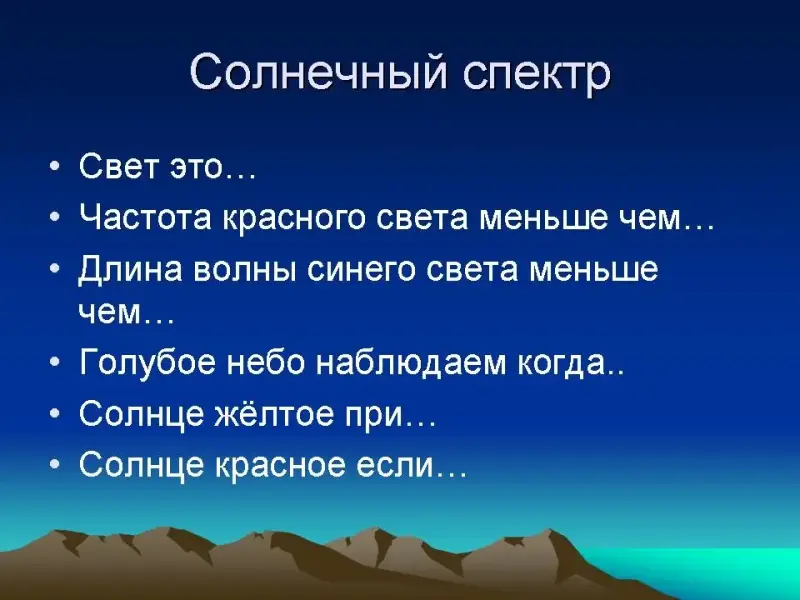 Солнечный спектр

• Свет это…
• Частота красного света меньше чем…
• Длина волны синего света меньше чем…
• Голубое небо наблюдаем когда..
• Солнце жёлтое при…
• Солнце красное если…